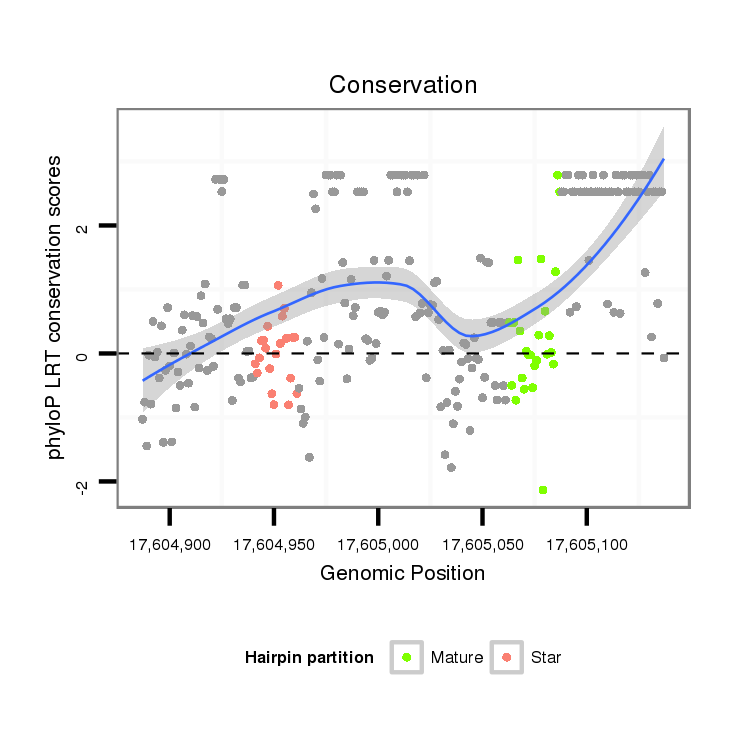 Conservation

phyloP LRT conservation scores

2

0

-2

17,604,900
17,604,950
17,605,000
17,605,050
17,605,100

Genomic Position

Hairpin partition
Mature
Star